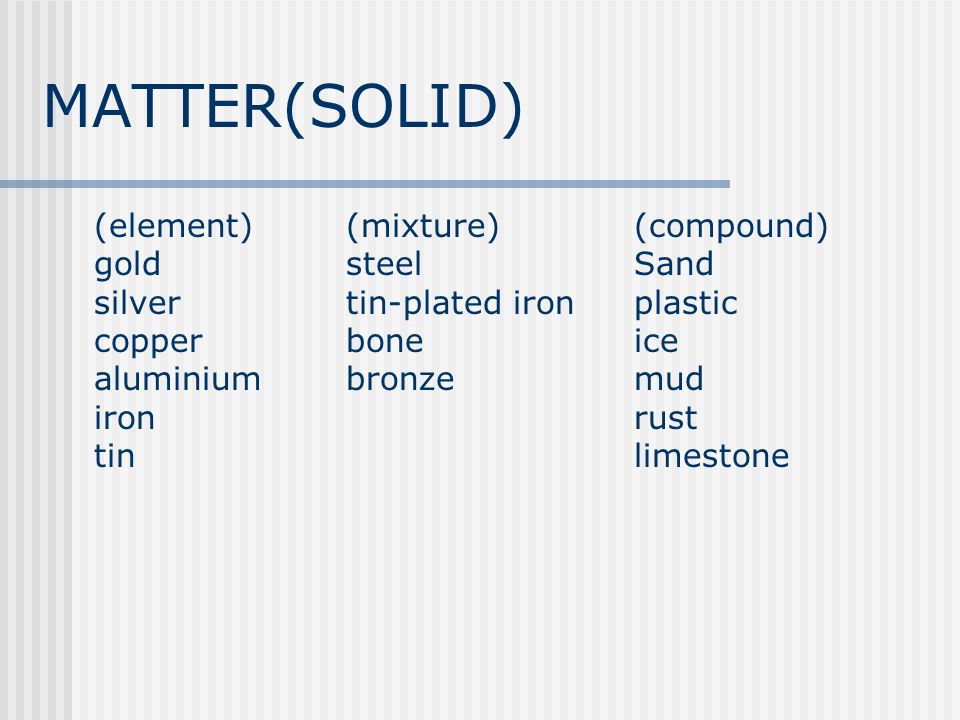 MATTER(SOLID)

(element)
gold
silver
copper
aluminium
iron
tin

(mixture)
steel
tin-plated iron
bone
bronze

(compound)
Sand
plastic
ice
mud
rust
limestone